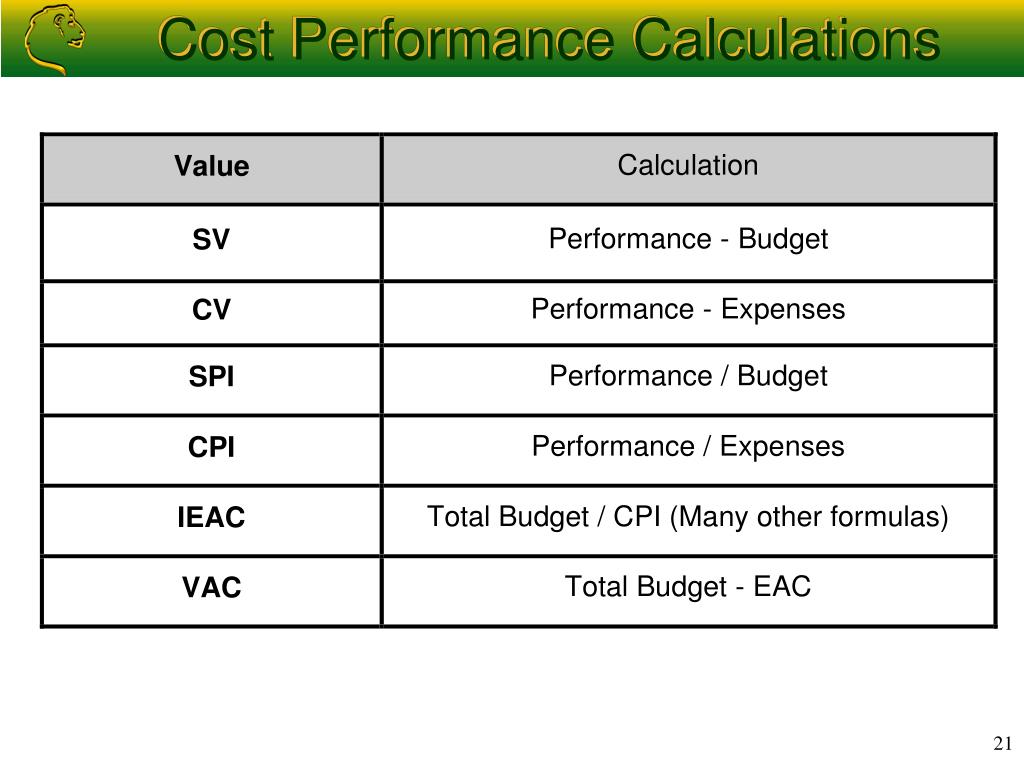 Cost Performance Calculations

| Value | Calculation |
|---|---|
| SV | Performance - Budget |
| CV | Performance - Expenses |
| SPI | Performance / Budget |
| CPI | Performance / Expenses |
| IEAC | Total Budget / CPI (Many other formulas) |
| VAC | Total Budget - EAC |

21